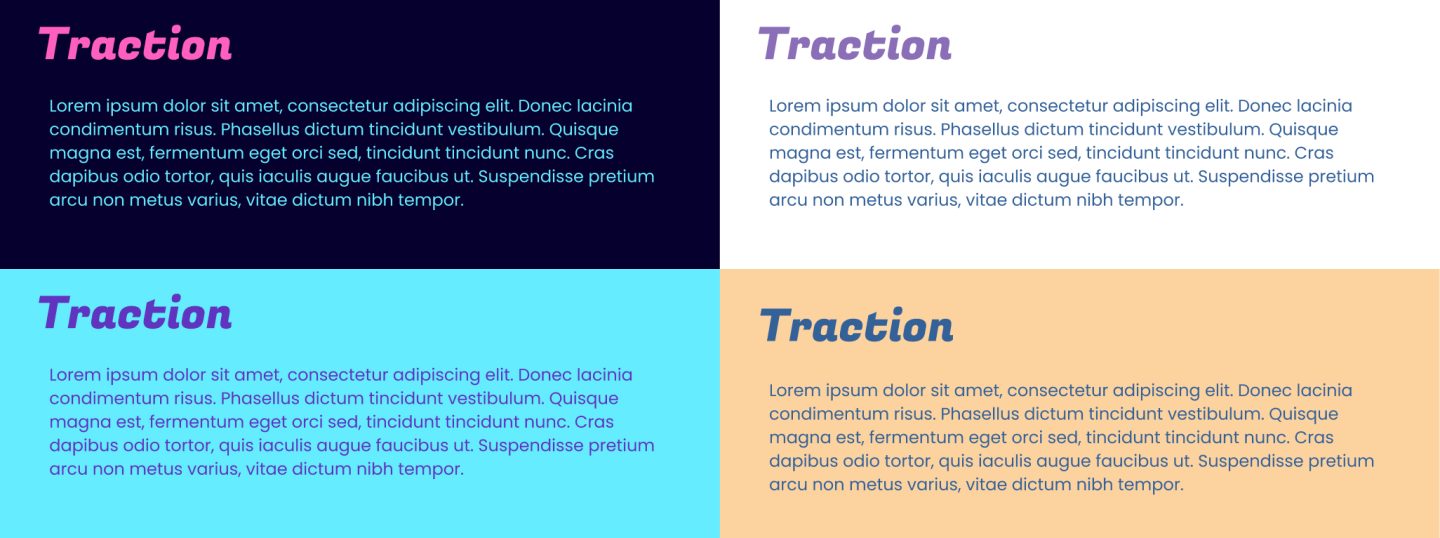 Traction

Lorem ipsum dolor sit amet, consectetur adipiscing elit. Donec lacinia condimentum risus. Phasellus dictum tincidunt vestibulum. Quisque magna est, fermentum eget orci sed, tincidunt tincidunt nunc. Cras dapibus odio tortor, quis iaculis augue faucibus ut. Suspendisse pretium arcu non metus varius, vitae dictum nibh tempor.

Traction

Lorem ipsum dolor sit amet, consectetur adipiscing elit. Donec lacinia condimentum risus. Phasellus dictum tincidunt vestibulum. Quisque magna est, fermentum eget orci sed, tincidunt tincidunt nunc. Cras dapibus odio tortor, quis iaculis augue faucibus ut. Suspendisse pretium arcu non metus varius, vitae dictum nibh tempor.

Traction

Lorem ipsum dolor sit amet, consectetur adipiscing elit. Donec lacinia condimentum risus. Phasellus dictum tincidunt vestibulum. Quisque magna est, fermentum eget orci sed, tincidunt tincidunt nunc. Cras dapibus odio tortor, quis iaculis augue faucibus ut. Suspendisse pretium arcu non metus varius, vitae dictum nibh tempor.

Traction

Lorem ipsum dolor sit amet, consectetur adipiscing elit. Donec lacinia condimentum risus. Phasellus dictum tincidunt vestibulum. Quisque magna est, fermentum eget orci sed, tincidunt tincidunt nunc. Cras dapibus odio tortor, quis iaculis augue faucibus ut. Suspendisse pretium arcu non metus varius, vitae dictum nibh tempor.